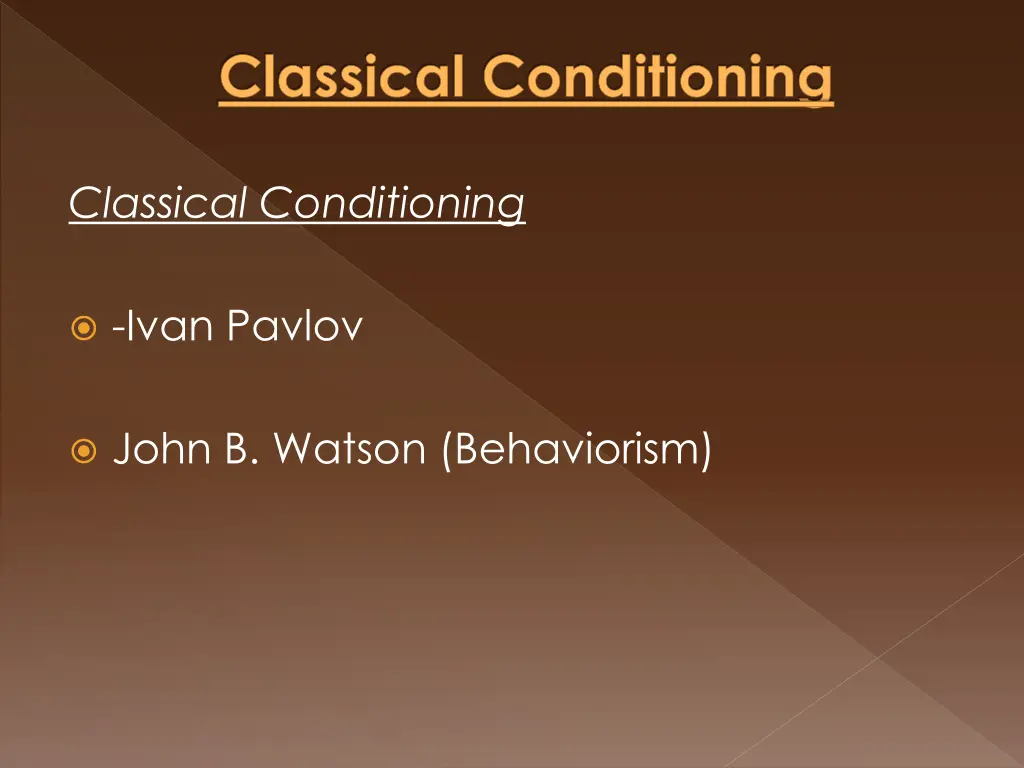 Classical Conditioning

Classical Conditioning

-Ivan Pavlov

John B. Watson (Behaviorism)